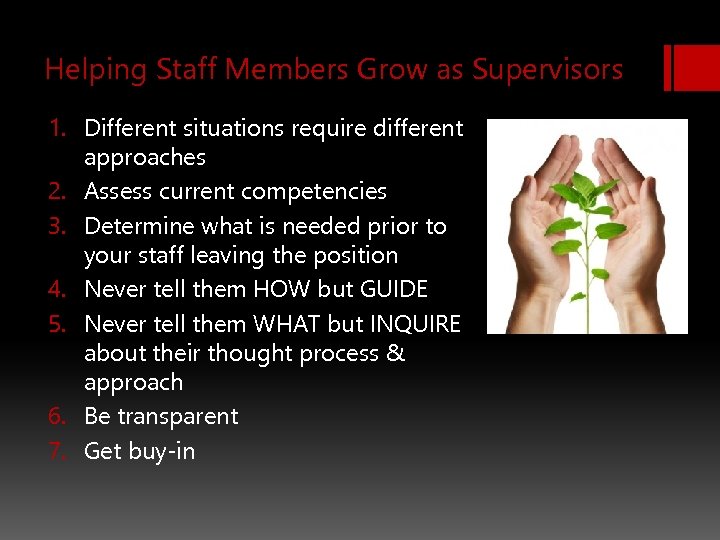 Helping Staff Members Grow as Supervisors

1. Different situations require different approaches
2. Assess current competencies
3. Determine what is needed prior to your staff leaving the position
4. Never tell them HOW but GUIDE
5. Never tell them WHAT but INQUIRE about their thought process & approach
6. Be transparent
7. Get buy-in